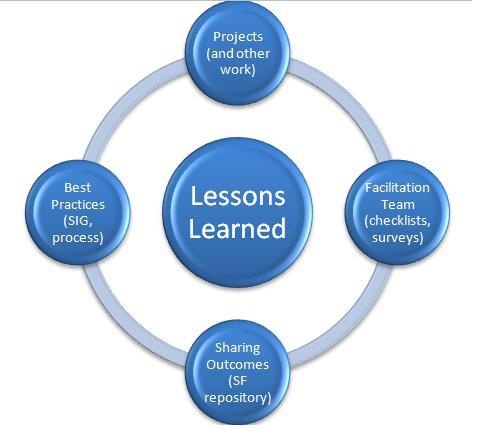 Projects (and other work)

Best Practices (SIG, process)

Lessons Learned

Facilitation Team (checklists, surveys)

Sharing Outcomes (SF repository)